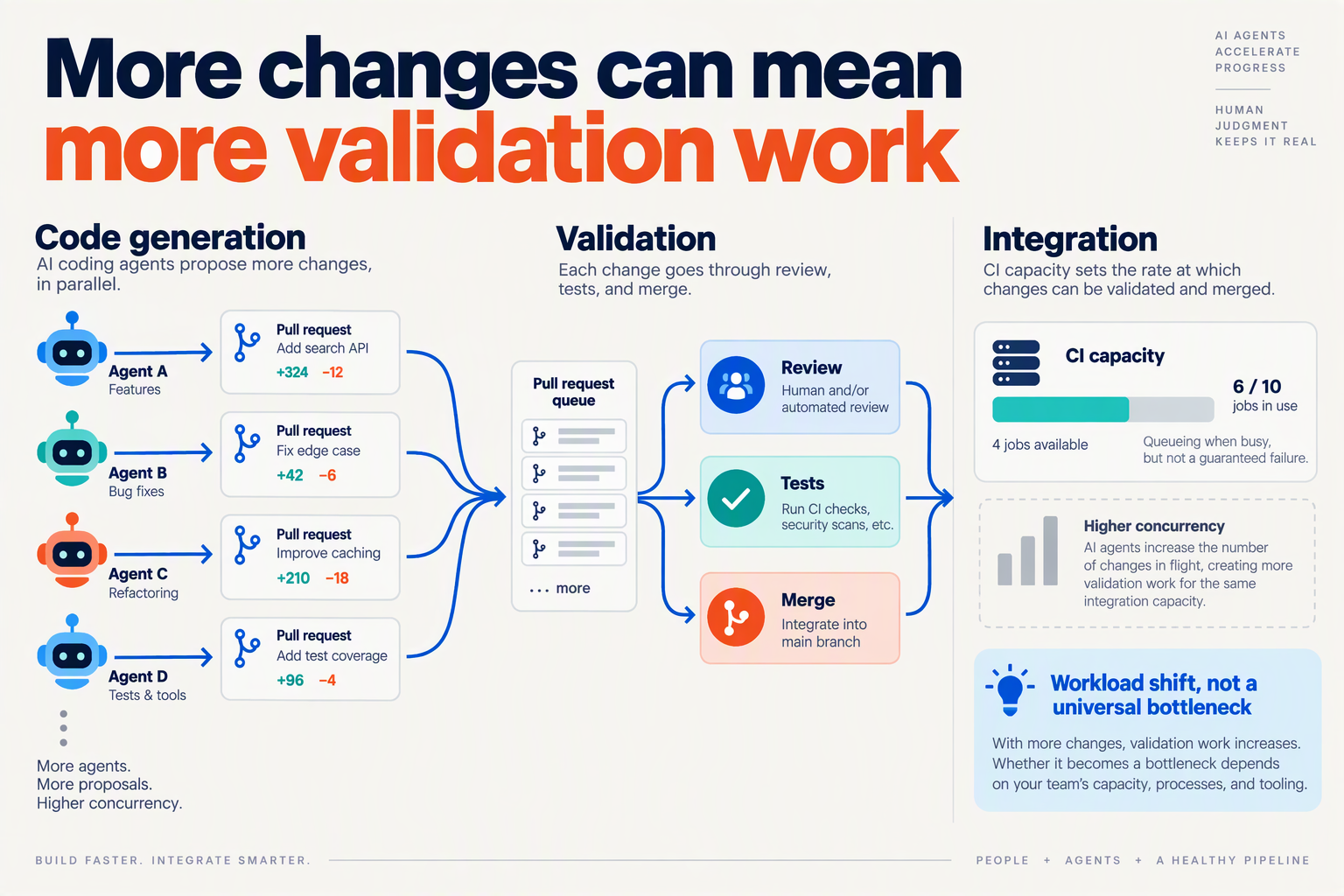 More changes can mean more validation work

AI AGENTS ACCELERATE PROGRESS

HUMAN JUDGMENT KEEPS IT REAL

Code generation
AI coding agents propose more changes, in parallel.

Agent A
Features

Pull request
Add search API
+324 −12

Agent B
Bug fixes

Pull request
Fix edge case
+42 −6

Agent C
Refactoring

Pull request
Improve caching
+210 −18

Agent D
Tests & tools

Pull request
Add test coverage
+96 −4

More agents.
More proposals.
Higher concurrency.

Validation
Each change goes through review, tests, and merge.

Pull request queue

... more

Review
Human and/or automated review

Tests
Run CI checks, security scans, etc.

Merge
Integrate into main branch

Integration
CI capacity sets the rate at which changes can be validated and merged.

CI capacity
6 / 10
jobs in use
4 jobs available
Queueing when busy, but not a guaranteed failure.

Higher concurrency
AI agents increase the number of changes in flight, creating more validation work for the same integration capacity.

Workload shift, not a universal bottleneck
With more changes, validation work increases. Whether it becomes a bottleneck depends on your team's capacity, processes, and tooling.

BUILD FASTER. INTEGRATE SMARTER.

PEOPLE + AGENTS + A HEALTHY PIPELINE